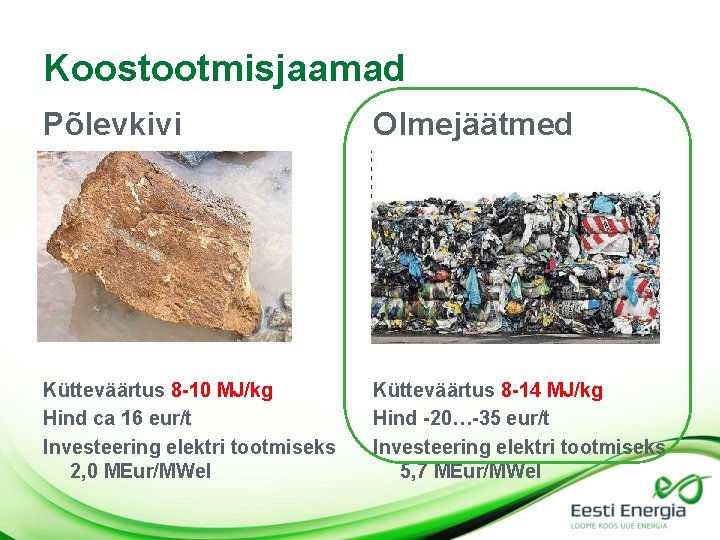 Koostootmisjaamad

Põlevkivi

Kütteväärtus 8-10 MJ/kg
Hind ca 16 eur/t
Investeering elektri tootmiseks 2,0 MEur/MWel

Olmejäätmed

Kütteväärtus 8-14 MJ/kg
Hind -20…-35 eur/t
Investeering elektri tootmiseks 5,7 MEur/MWel

Eesti Energia
LOOME KOOS UUE ENERGIA